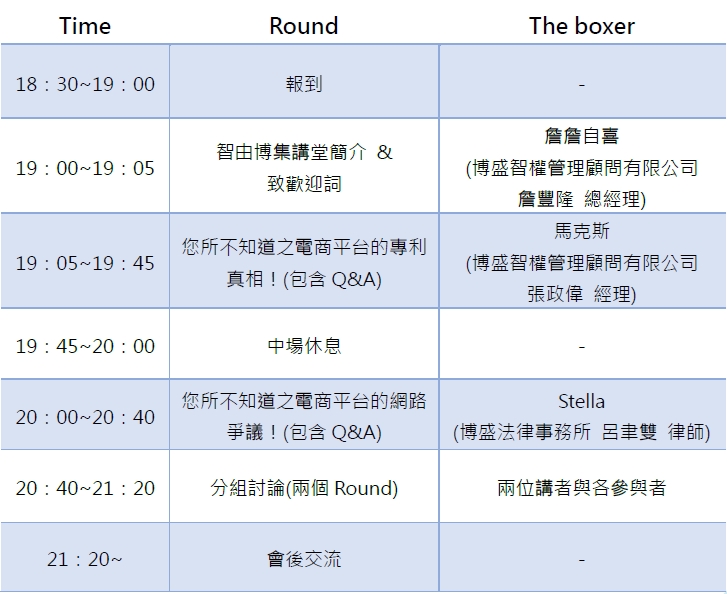 | Time | Round | The boxer |
|---|---|---|
| 18：30~19：00 | 報到 | - |
| 19：00~19：05 | 智由博集講堂簡介 & 致歡迎詞 | 詹詹自喜 (博盛智權管理顧問有限公司 詹豐隆 總經理) |
| 19：05~19：45 | 您所不知道之電商平台的專利真相！(包含 Q&A) | 馬克斯 (博盛智權管理顧問有限公司 張政偉 經理) |
| 19：45~20：00 | 中場休息 | - |
| 20：00~20：40 | 您所不知道之電商平台的網路爭議！(包含 Q&A) | Stella (博盛法律事務所 呂聿雙 律師) |
| 20：40~21：20 | 分組討論(兩個 Round) | 兩位講者與各參與者 |
| 21：20~ | 會後交流 | - |